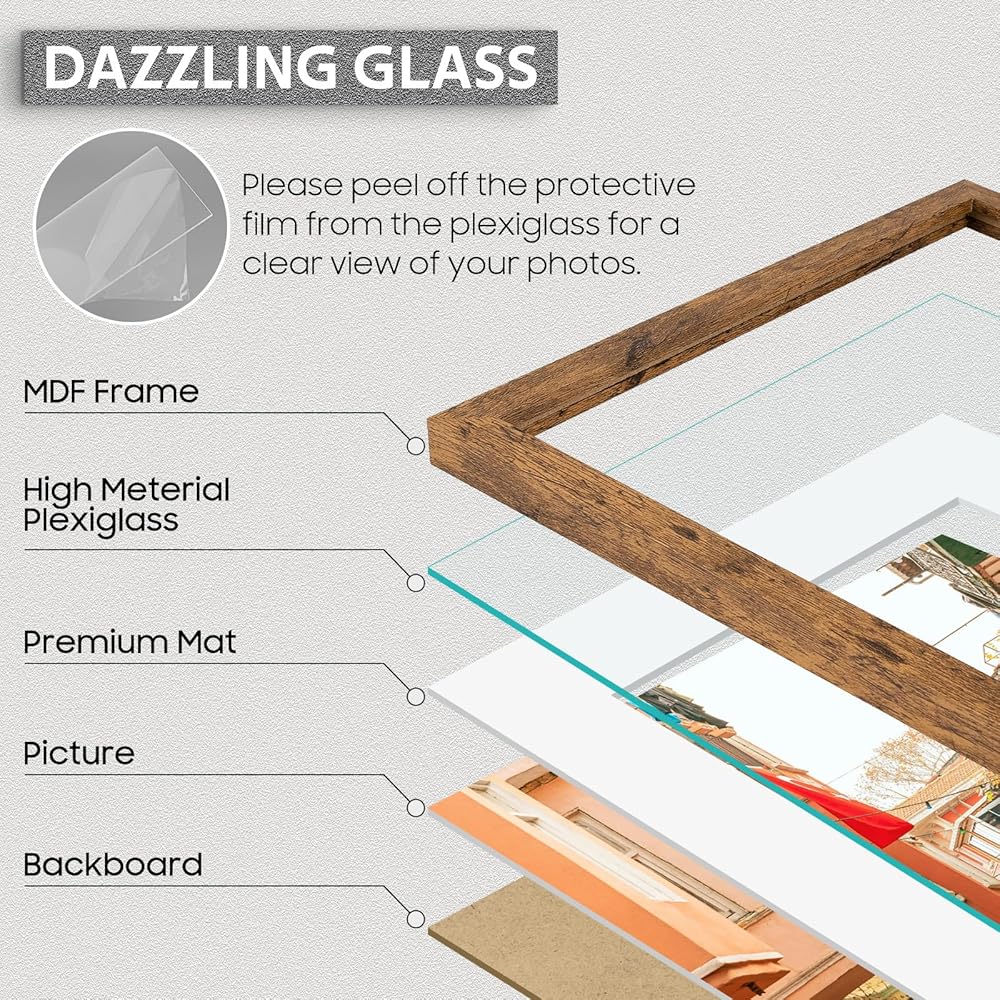 DAZZLING GLASS

Please peel off the protective film from the plexiglass for a clear view of your photos.

MDF Frame

High Meterial Plexiglass

Premium Mat

Picture

Backboard